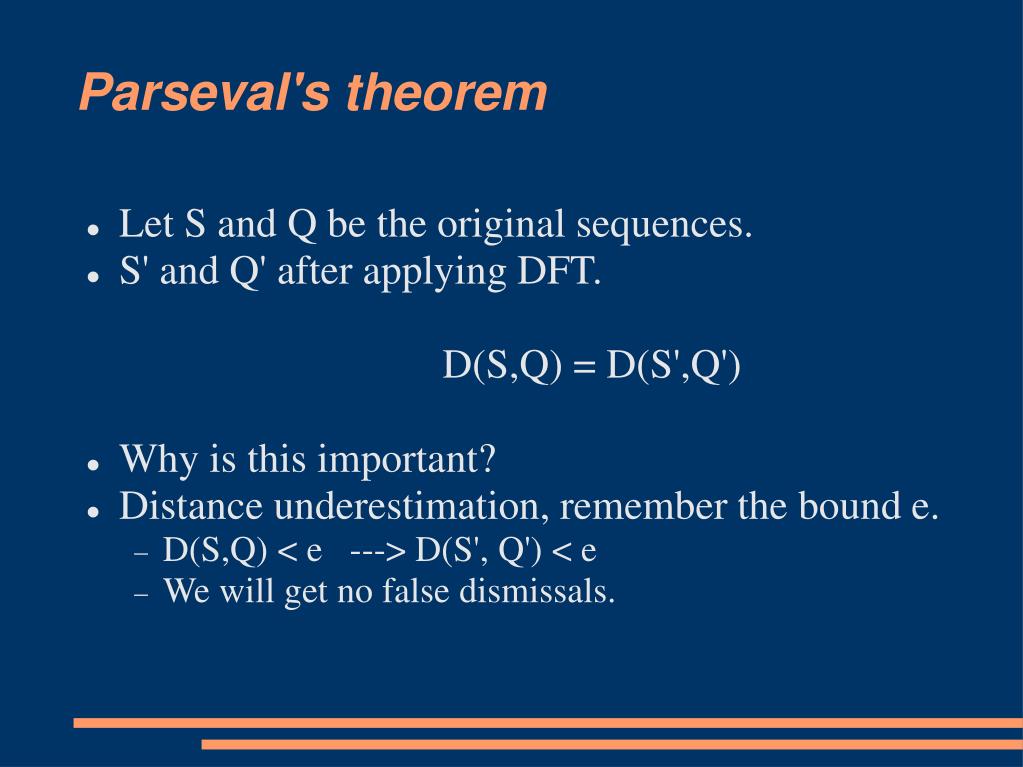 Parseval's theorem

- Let S and Q be the original sequences.
- S' and Q' after applying DFT.

D(S,Q) = D(S',Q')

- Why is this important?
- Distance underestimation, remember the bound e.
  - D(S,Q) < e ---> D(S', Q') < e
  - We will get no false dismissals.